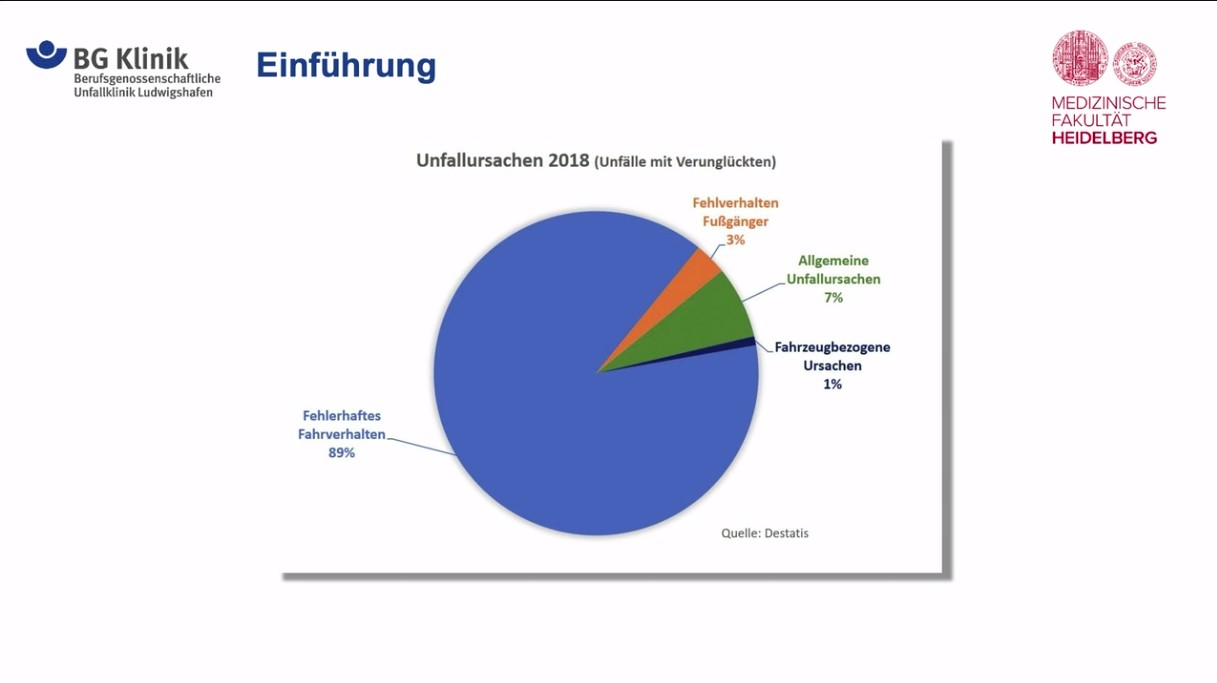 BG Klinik
Berufsgenossenschaftliche
Unfallklinik Ludwigshafen

Einführung

MEDIZINISCHE
FAKULTÄT
HEIDELBERG

Unfallursachen 2018 (Unfälle mit Verunglückten)

Fehlverhalten Fußgänger 3%

Allgemeine Unfallursachen 7%

Fahrzeugbezogene Ursachen 1%

Fehlerhaftes Fahrverhalten 89%

Quelle: Destatis